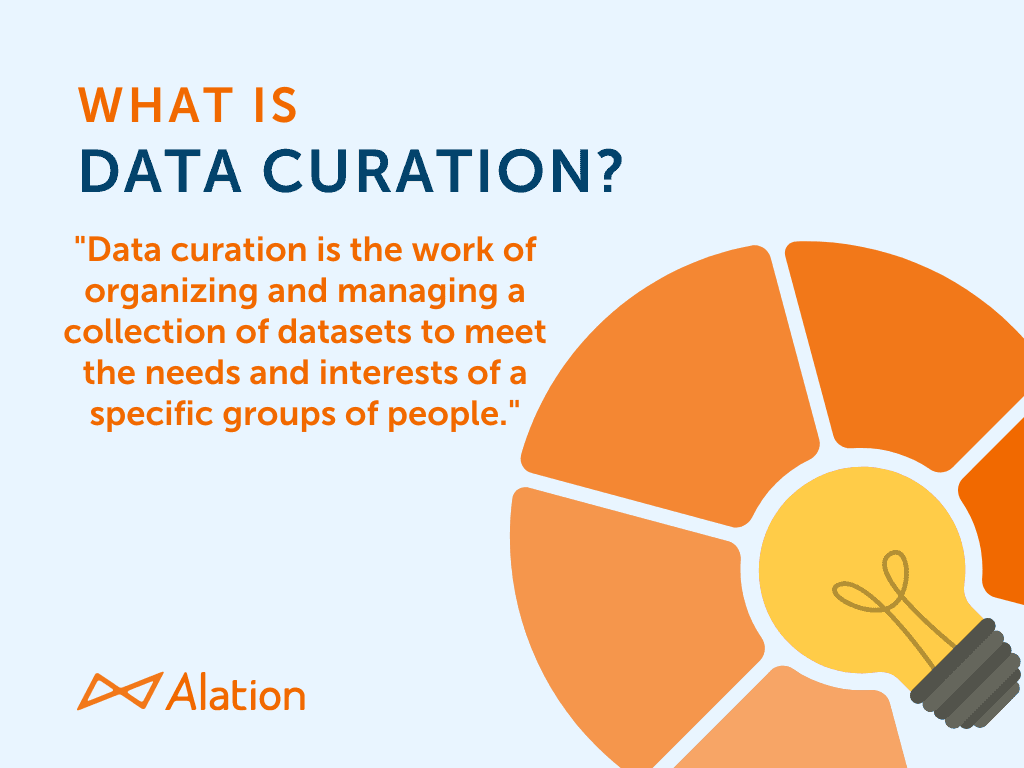 WHAT IS
DATA CURATION?

"Data curation is the work of organizing and managing a collection of datasets to meet the needs and interests of a specific groups of people."

Alation